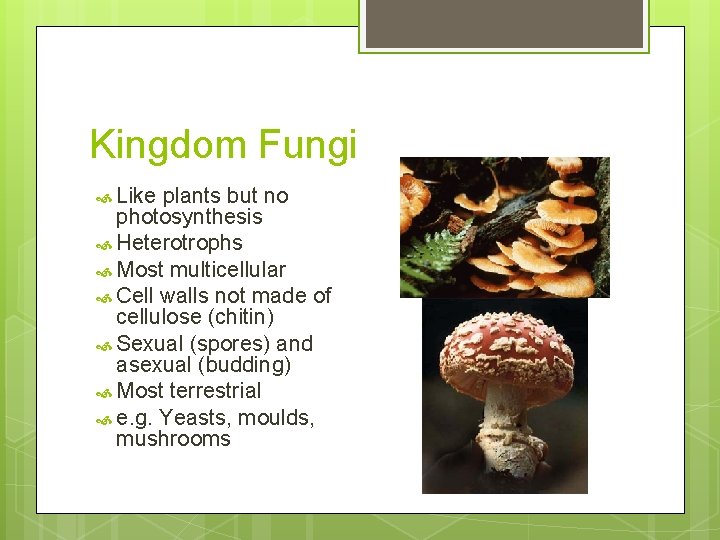 Kingdom Fungi

Like plants but no photosynthesis
Heterotrophs
Most multicellular
Cell walls not made of cellulose (chitin)
Sexual (spores) and asexual (budding)
Most terrestrial
e.g. Yeasts, moulds, mushrooms